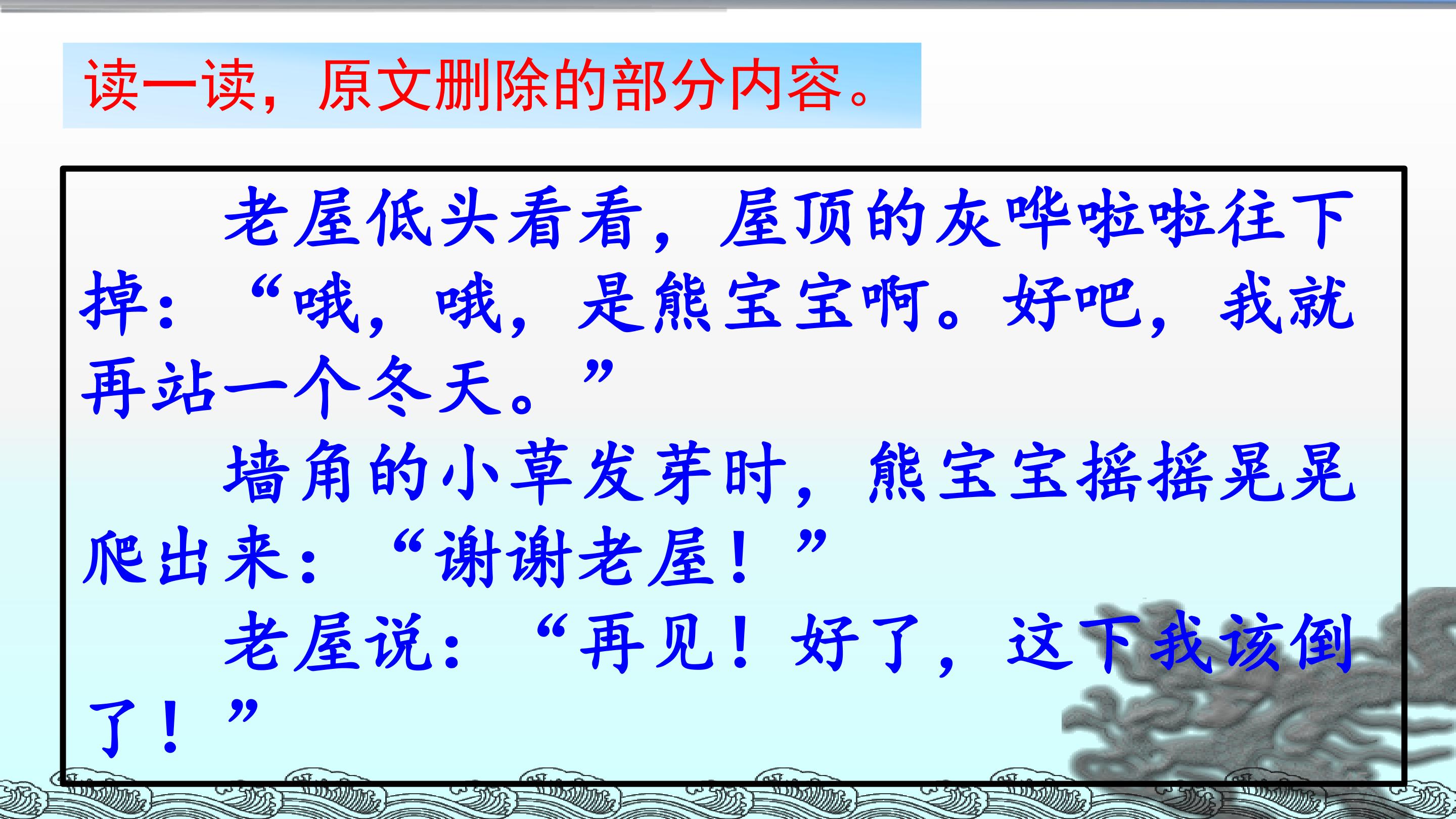 读一读，原文删除的部分内容。

老屋低头看看，屋顶的灰哗啦啦往下掉：“哦，哦，是熊宝宝啊。好吧，我就再站一个冬天。”

墙角的小草发芽时，熊宝宝摇摇晃晃爬出来：“谢谢老屋！”

老屋说：“再见！好了，这下我该倒了！”